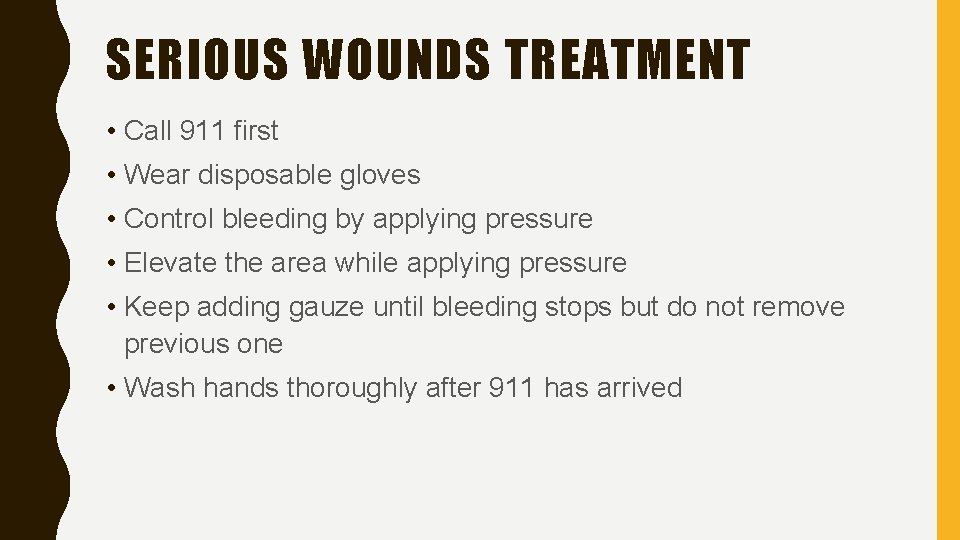 SERIOUS WOUNDS TREATMENT

• Call 911 first
• Wear disposable gloves
• Control bleeding by applying pressure
• Elevate the area while applying pressure
• Keep adding gauze until bleeding stops but do not remove previous one
• Wash hands thoroughly after 911 has arrived